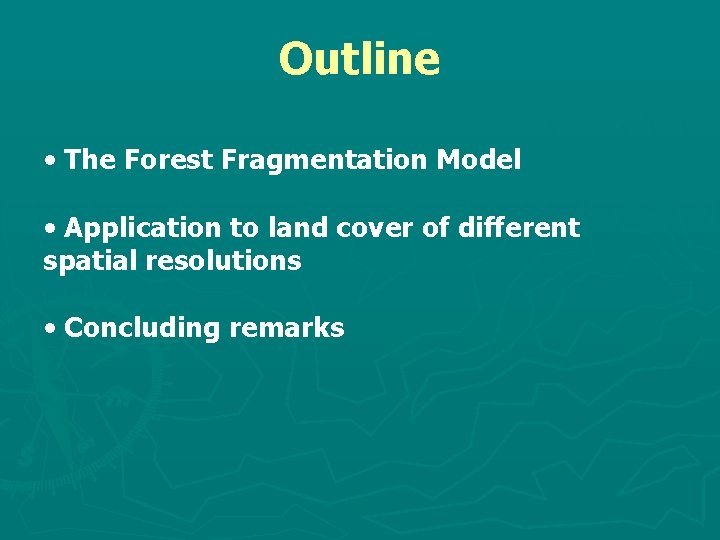 Outline

• The Forest Fragmentation Model

• Application to land cover of different spatial resolutions

• Concluding remarks